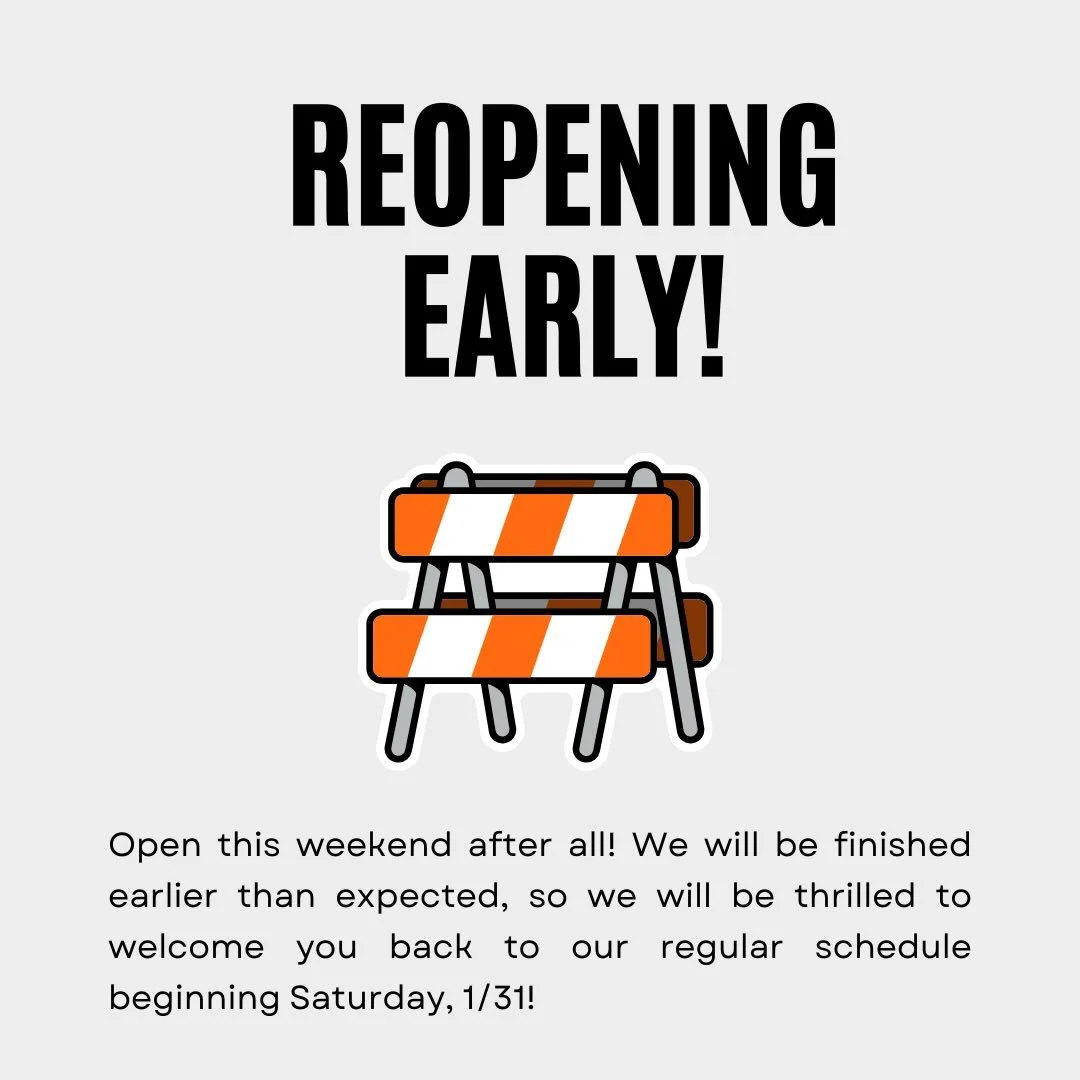 REOPENING EARLY!

Open this weekend after all! We will be finished earlier than expected, so we will be thrilled to welcome you back to our regular schedule beginning Saturday, 1/31!